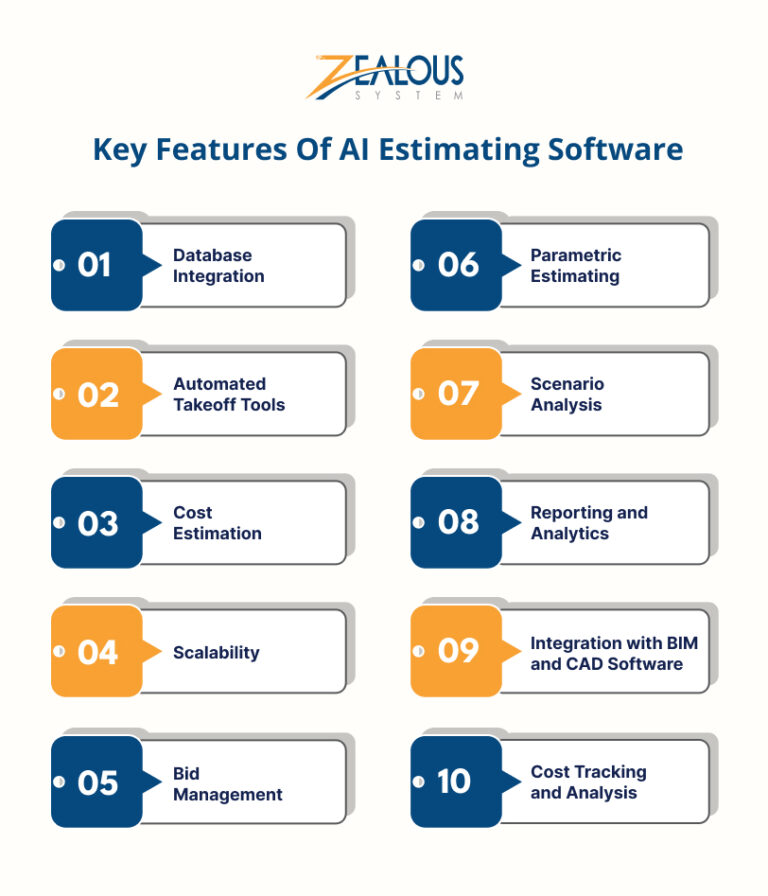 ZEALOUS
SYSTEM

Key Features Of AI Estimating Software

01 Database Integration

02 Automated Takeoff Tools

03 Cost Estimation

04 Scalability

05 Bid Management

06 Parametric Estimating

07 Scenario Analysis

08 Reporting and Analytics

09 Integration with BIM and CAD Software

10 Cost Tracking and Analysis